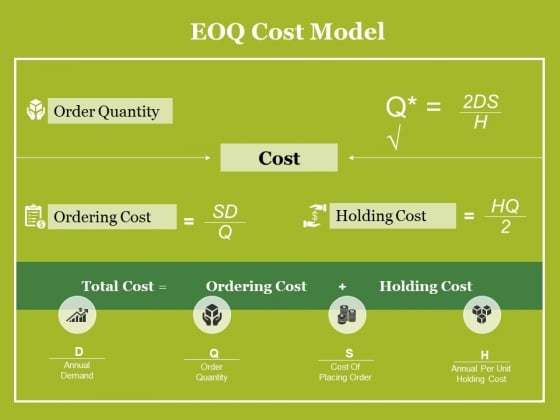 EOQ Cost Model

Order Quantity

$Q^* = \sqrt{\frac{2DS}{H}}$

Cost

Ordering Cost $= \frac{SD}{Q}$

Holding Cost $= \frac{HQ}{2}$

Total Cost = Ordering Cost + Holding Cost

D
Annual Demand

Q
Order Quantity

S
Cost Of Placing Order

H
Annual Per Unit Holding Cost